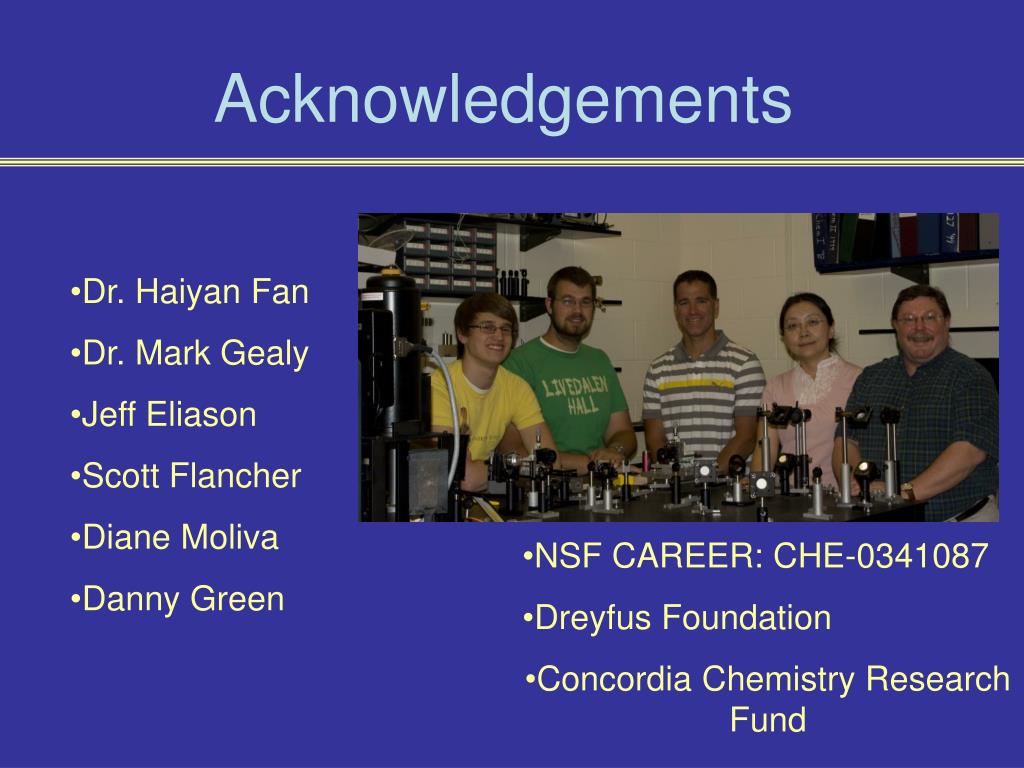 Acknowledgements

•Dr. Haiyan Fan

•Dr. Mark Gealy

•Jeff Eliason

•Scott Flancher

•Diane Moliva

•Danny Green

LIVEDALEN HALL

•NSF CAREER: CHE-0341087

•Dreyfus Foundation

•Concordia Chemistry Research Fund